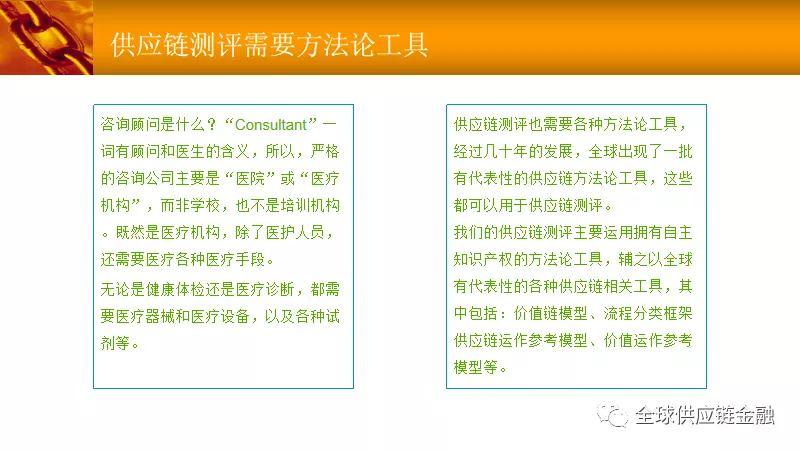 供应链测评需要方法论工具

咨询顾问是什么？“Consultant”一词有顾问和医生的含义，所以，严格的咨询公司主要是“医院”或“医疗机构”，而非学校，也不是培训机构。既然是医疗机构，除了医护人员，还需要医疗各种医疗手段。

无论是健康体检还是医疗诊断，都需要医疗器械和医疗设备，以及各种试剂等。

供应链测评也需要各种方法论工具，经过几十年的发展，全球出现了一批有代表性的供应链方法论工具，这些都可以用于供应链测评。

我们的供应链测评主要运用拥有自主知识产权的方法论工具，辅之以全球有代表性的各种供应链相关工具，其中包括：价值链模型、流程分类框架供应链运作参考模型、价值运作参考模型等。

全球供应链金融